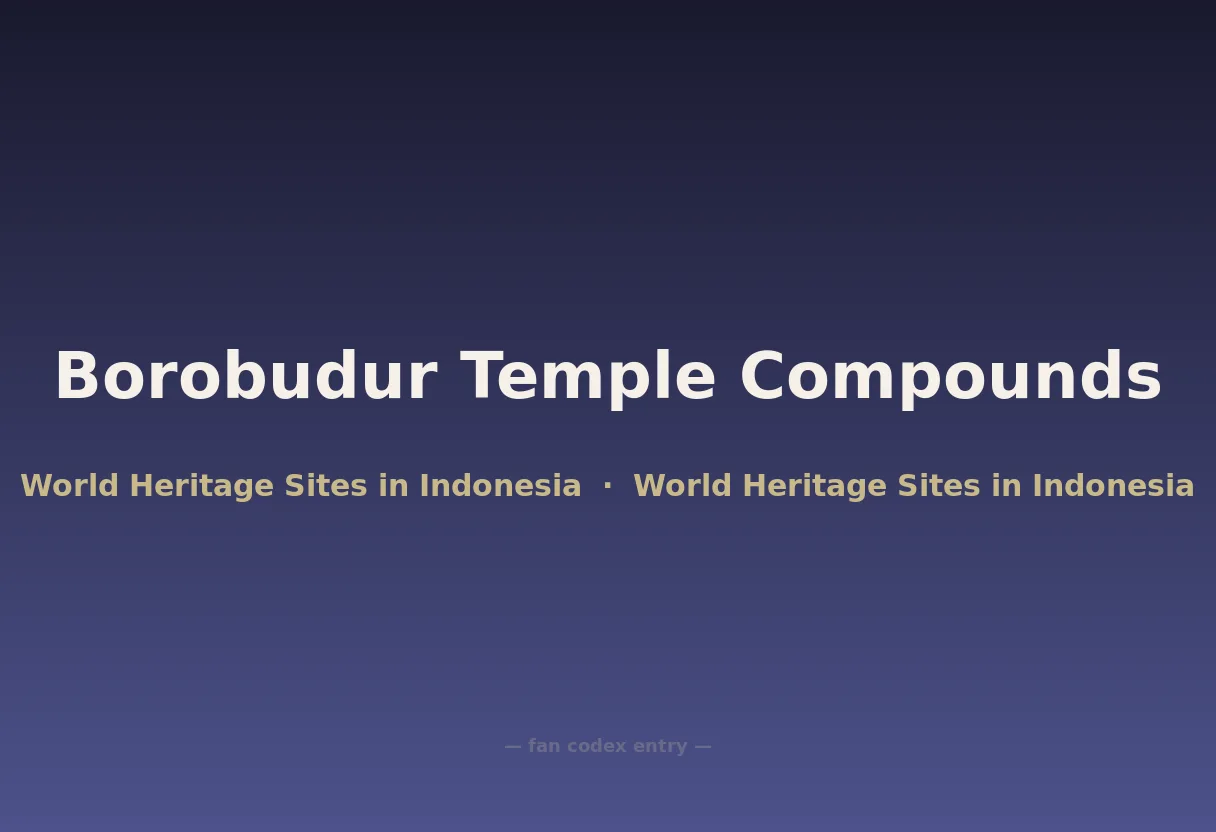 Borobudur Temple Compounds

World Heritage Sites in Indonesia · World Heritage Sites in Indonesia

— fan codex entry —